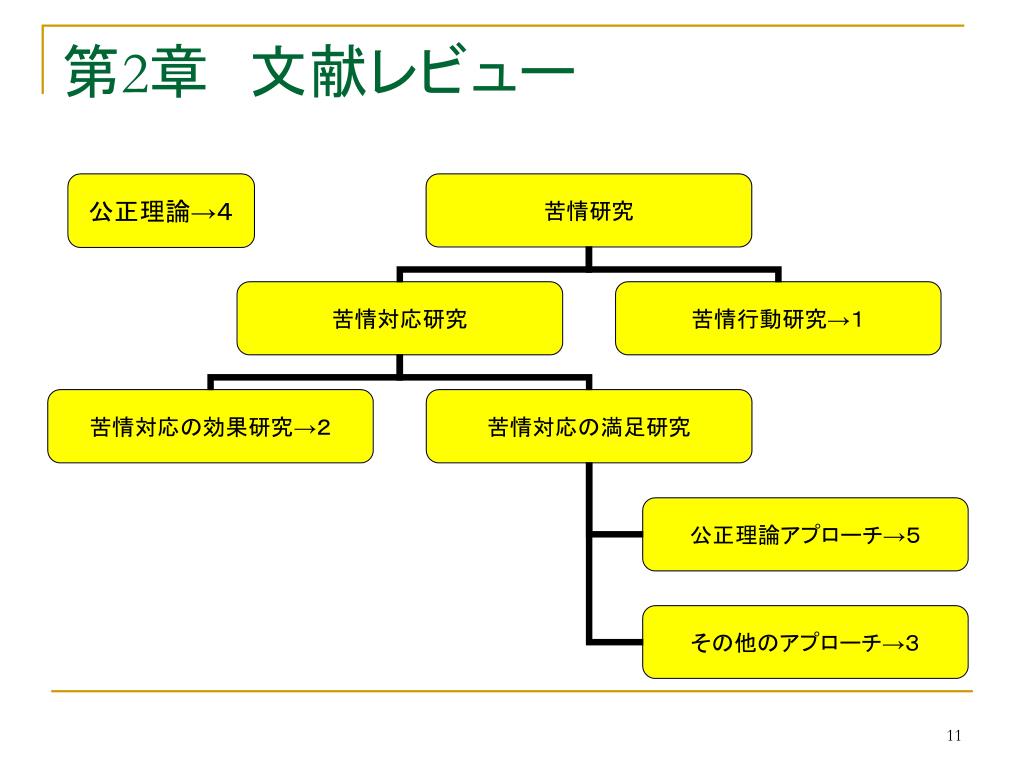 第2章　文献レビュー

公正理論→4

苦情研究

苦情対応研究

苦情行動研究→1

苦情対応の効果研究→2

苦情対応の満足研究

公正理論アプローチ→5

その他のアプローチ→3

11